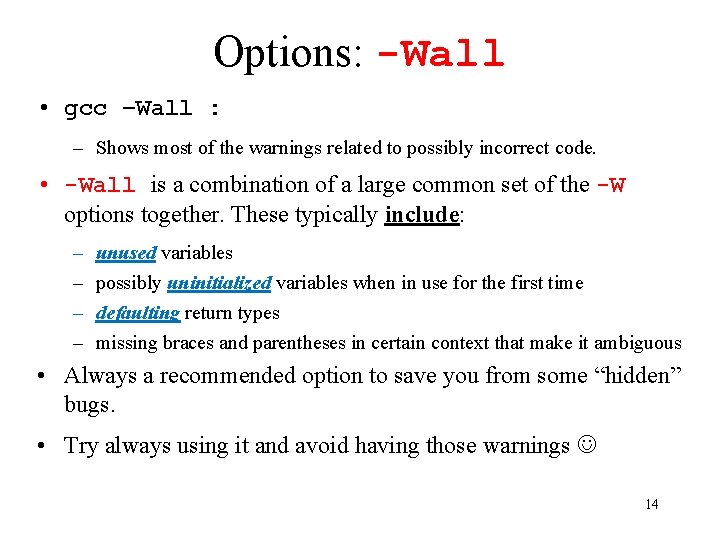 Options: –Wall

• gcc –Wall :

– Shows most of the warnings related to possibly incorrect code.

• -Wall is a combination of a large common set of the -W options together. These typically include:

– unused variables

– possibly uninitialized variables when in use for the first time

– defaulting return types

– missing braces and parentheses in certain context that make it ambiguous

• Always a recommended option to save you from some “hidden” bugs.

• Try always using it and avoid having those warnings ☺

14